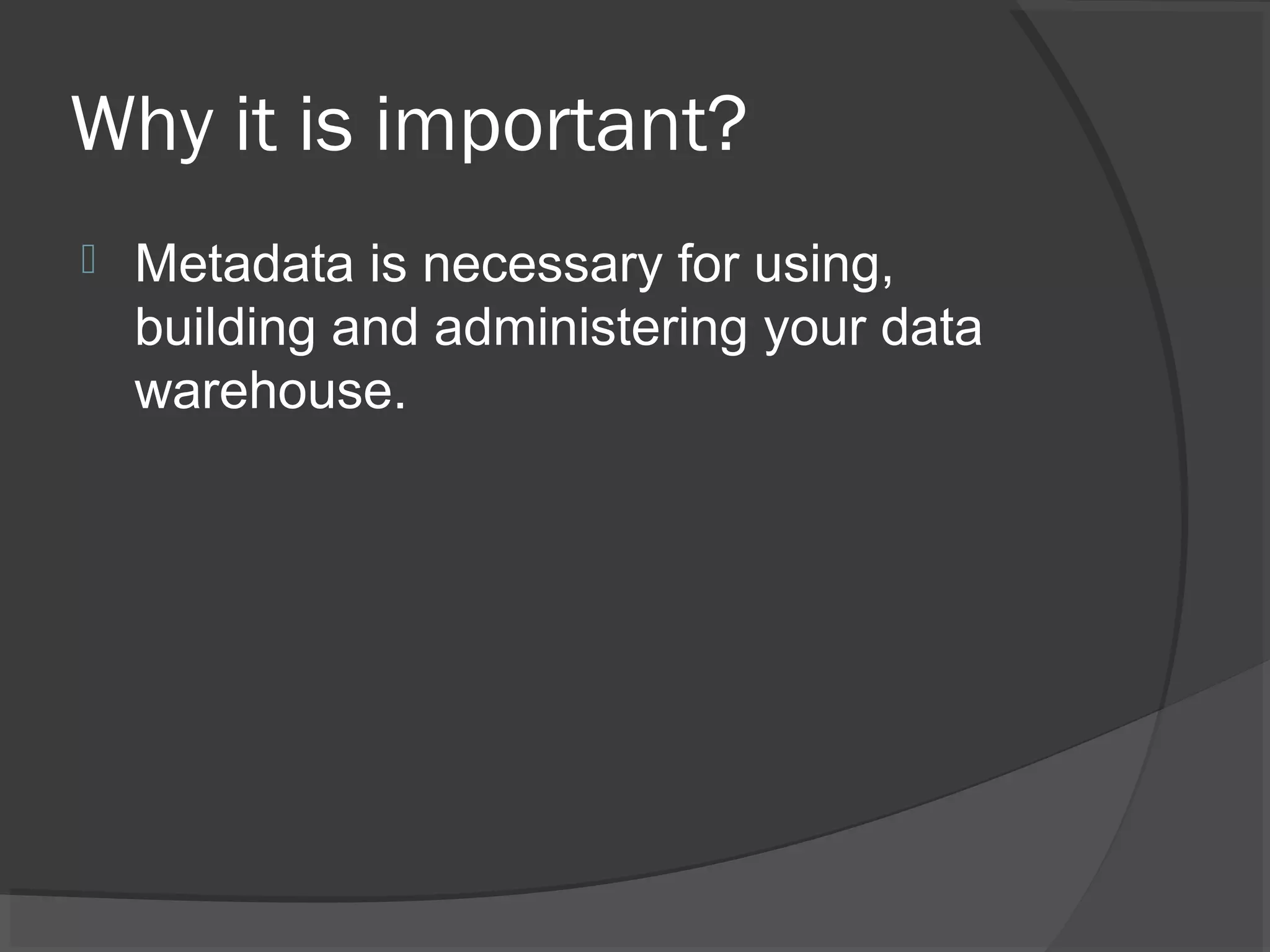 Why it is important?

Metadata is necessary for using, building and administering your data warehouse.